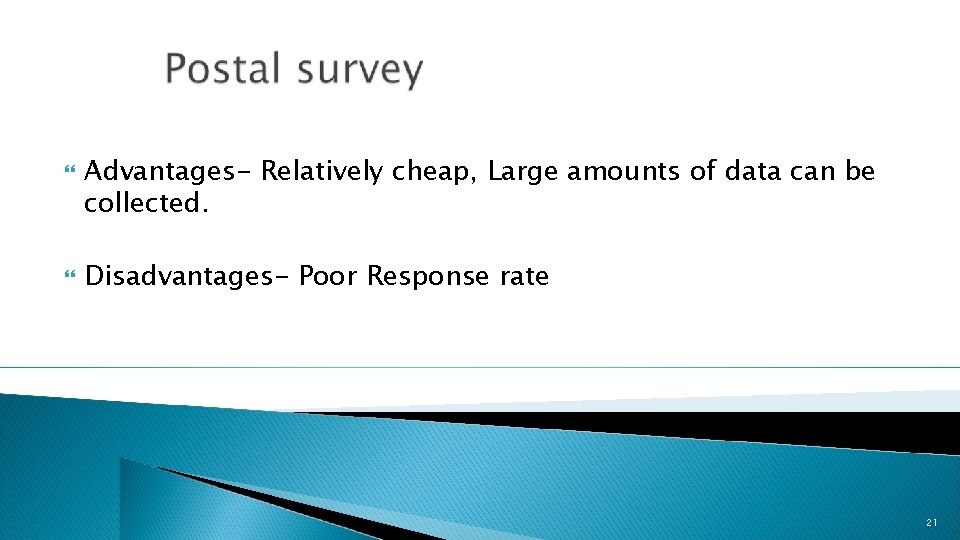 Postal survey

Advantages- Relatively cheap, Large amounts of data can be collected.

Disadvantages- Poor Response rate

21